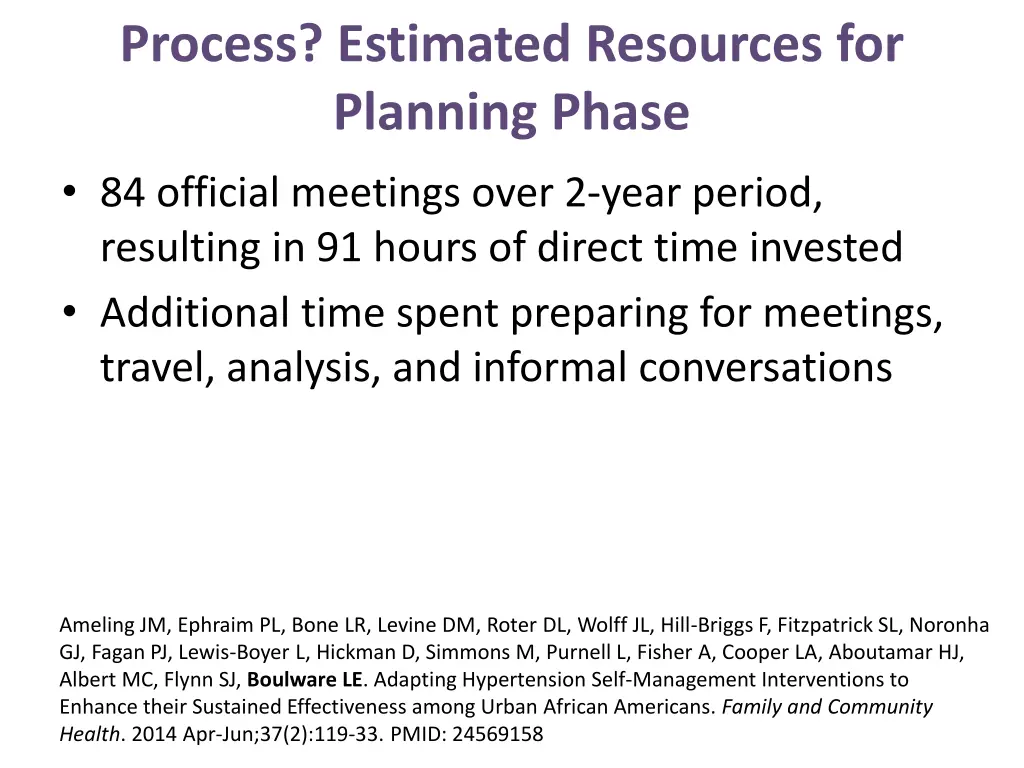 Process? Estimated Resources for Planning Phase

• 84 official meetings over 2-year period, resulting in 91 hours of direct time invested
• Additional time spent preparing for meetings, travel, analysis, and informal conversations

Ameling JM, Ephraim PL, Bone LR, Levine DM, Roter DL, Wolff JL, Hill-Briggs F, Fitzpatrick SL, Noronha GJ, Fagan PJ, Lewis-Boyer L, Hickman D, Simmons M, Purnell L, Fisher A, Cooper LA, Aboutamar HJ, Albert MC, Flynn SJ, Boulware LE. Adapting Hypertension Self-Management Interventions to Enhance their Sustained Effectiveness among Urban African Americans. Family and Community Health. 2014 Apr-Jun;37(2):119-33. PMID: 24569158